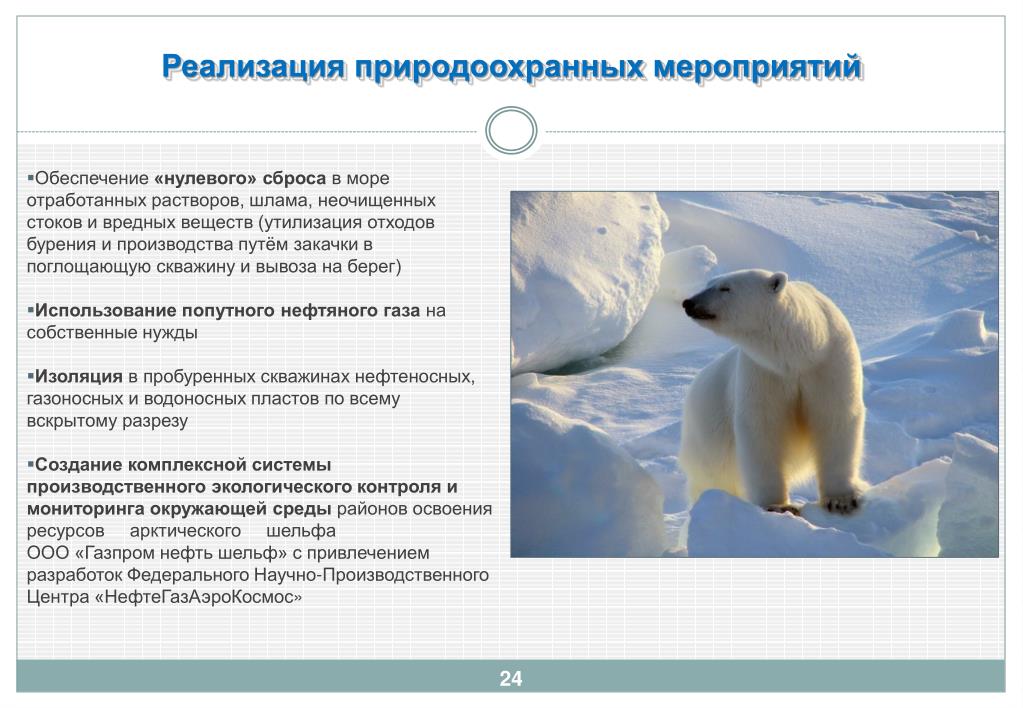 Реализация природоохранных мероприятий

▪Обеспечение «нулевого» сброса в море отработанных растворов, шлама, неочищенных стоков и вредных веществ (утилизация отходов бурения и производства путём закачки в поглощающую скважину и вывоза на берег)

▪Использование попутного нефтяного газа на собственные нужды

▪Изоляция в пробуренных скважинах нефтеносных, газоносных и водоносных пластов по всему вскрытому разрезу

▪Создание комплексной системы производственного экологического контроля и мониторинга окружающей среды районов освоения ресурсов арктического шельфа ООО «Газпром нефть шельф» с привлечением разработок Федерального Научно-Производственного Центра «НефтеГазАэроКосмос»

24